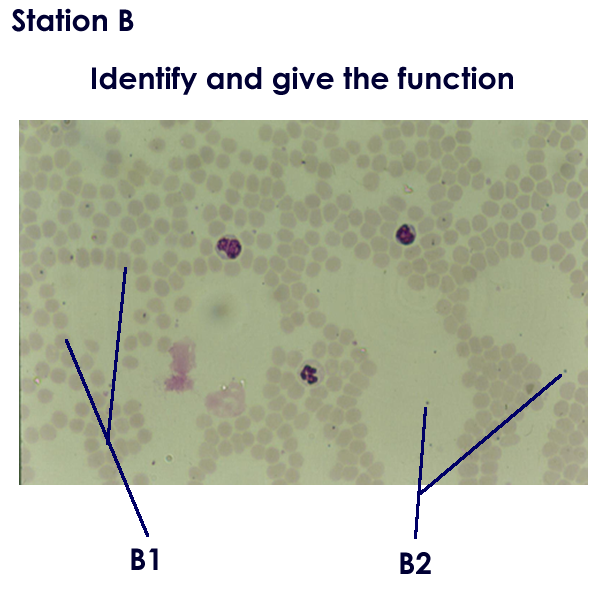 Station B

Identify and give the function

B1

B2